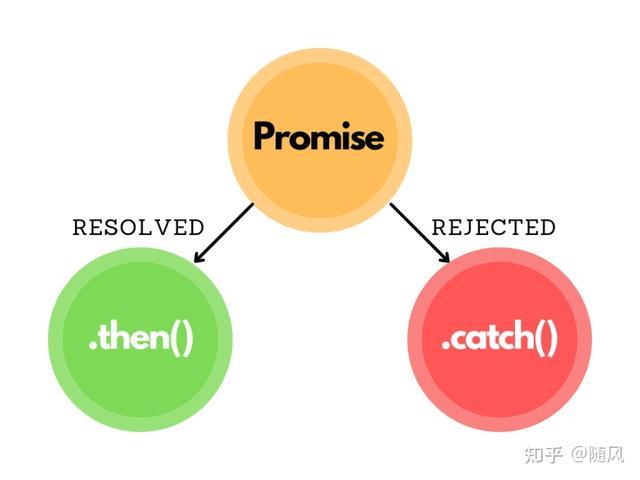 Promise

RESOLVED

REJECTED

.then()

.catch()

知乎 @随风